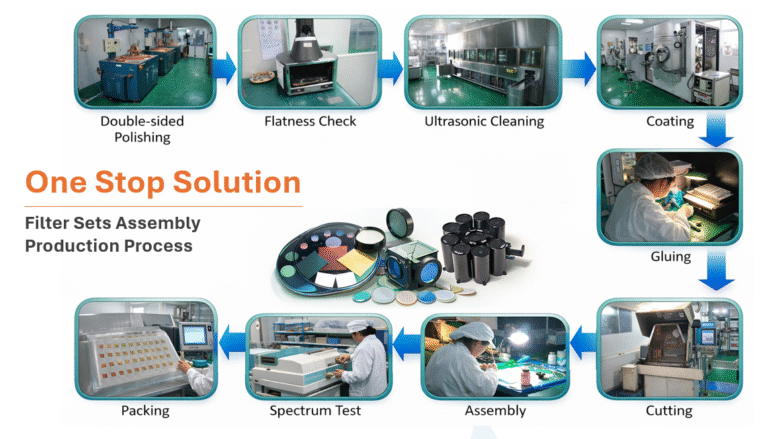 Double-sided Polishing

Flatness Check

Ultrasonic Cleaning

Coating

One Stop Solution

Filter Sets Assembly Production Process

Gluing

Packing

Spectrum Test

Assembly

Cutting